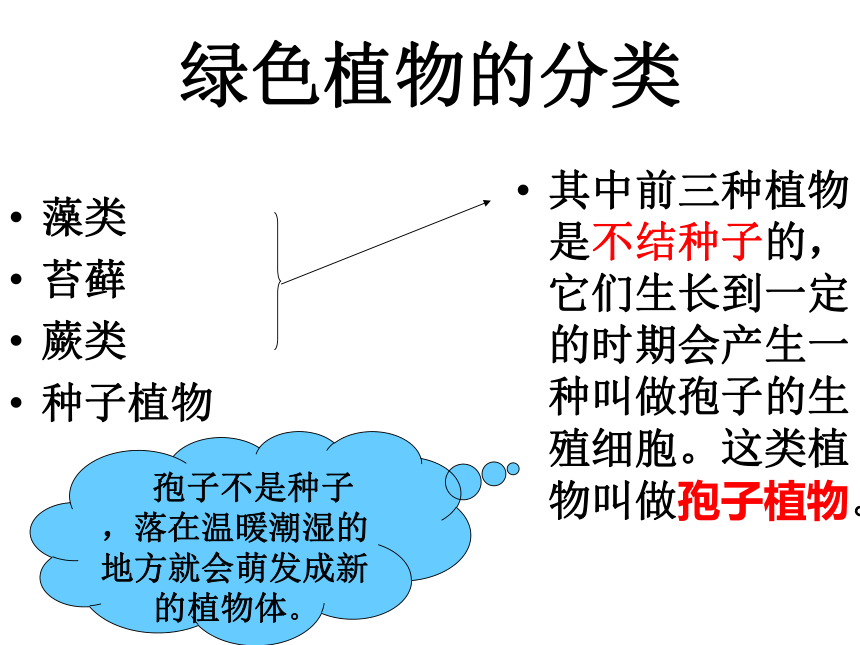 绿色植物的分类

• 藻类
• 苔藓
• 蕨类
• 种子植物

• 其中前三种植物是不结种子的，它们生长到一定的时期会产生一种叫做孢子的生殖细胞。这类植物叫做孢子植物。

孢子不是种子，落在温暖潮湿的地方就会萌发成新的植物体。